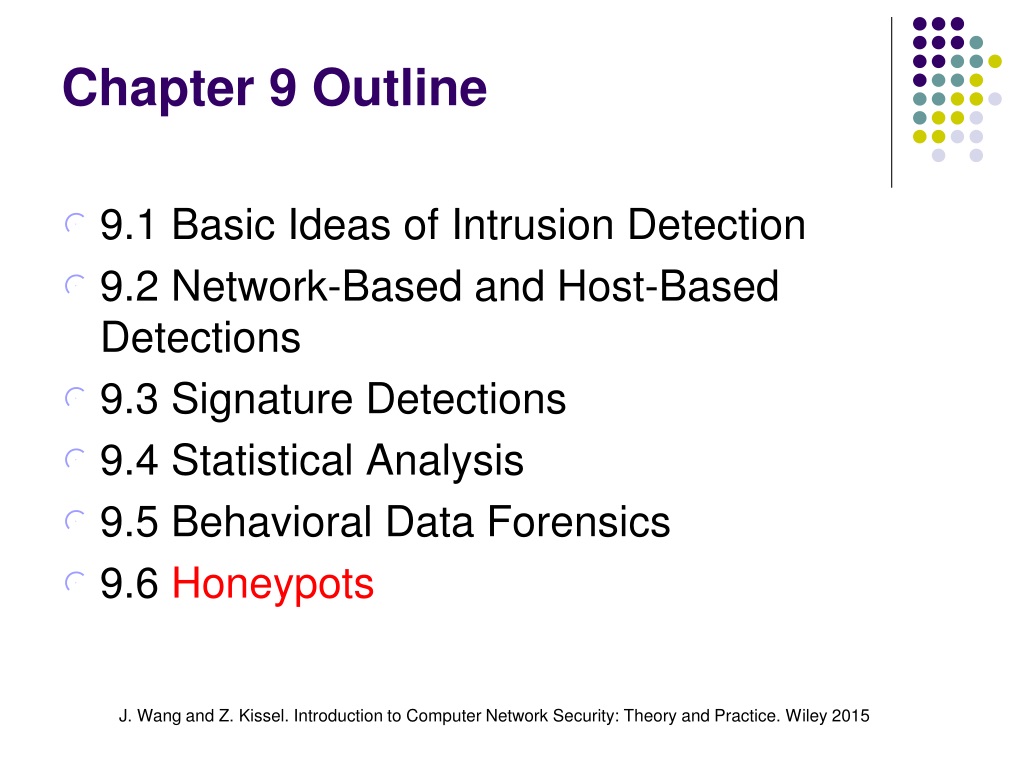 Chapter 9 Outline

9.1 Basic Ideas of Intrusion Detection
9.2 Network-Based and Host-Based Detections
9.3 Signature Detections
9.4 Statistical Analysis
9.5 Behavioral Data Forensics
9.6 Honeypots

J. Wang and Z. Kissel. Introduction to Computer Network Security: Theory and Practice. Wiley 2015